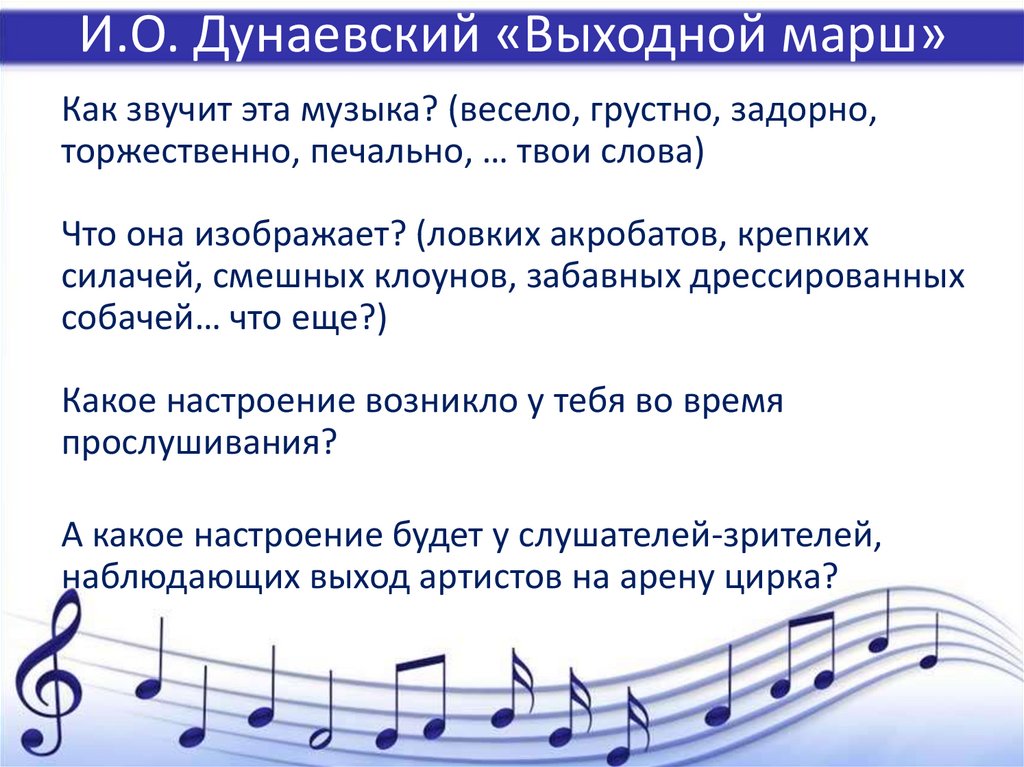 И.О. Дунаевский «Выходной марш»

Как звучит эта музыка? (весело, грустно, задорно, торжественно, печально, … твои слова)

Что она изображает? (ловких акробатов, крепких силачей, смешных клоунов, забавных дрессированных собачей… что еще?)

Какое настроение возникло у тебя во время прослушивания?

А какое настроение будет у слушателей-зрителей, наблюдающих выход артистов на арену цирка?